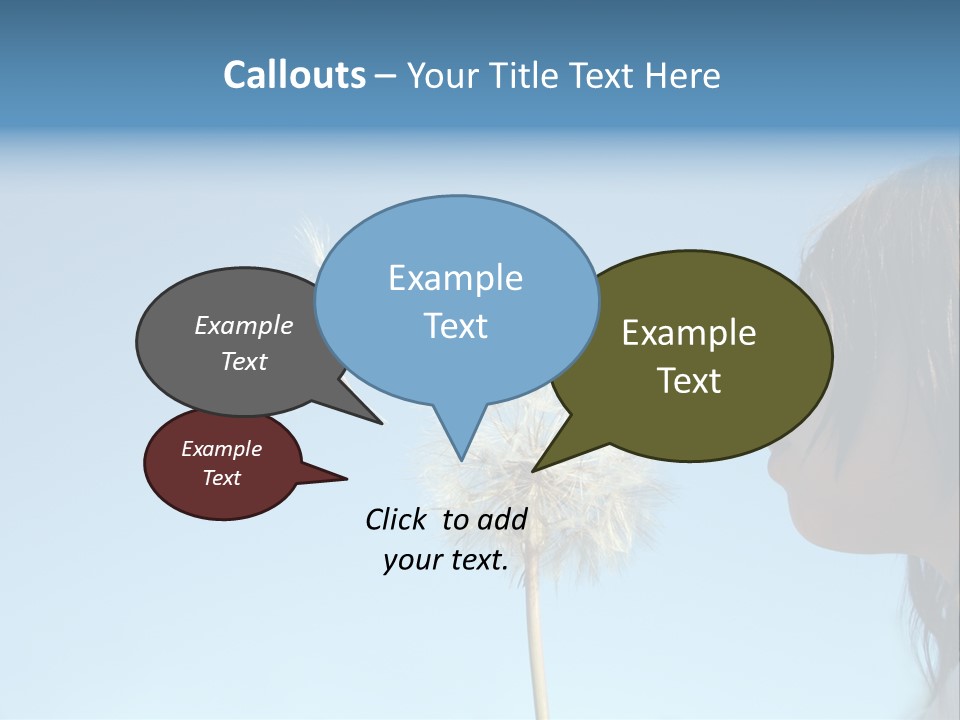 Callouts – Your Title Text Here

Example Text

Example Text

Example Text

Example Text

Click to add your text.